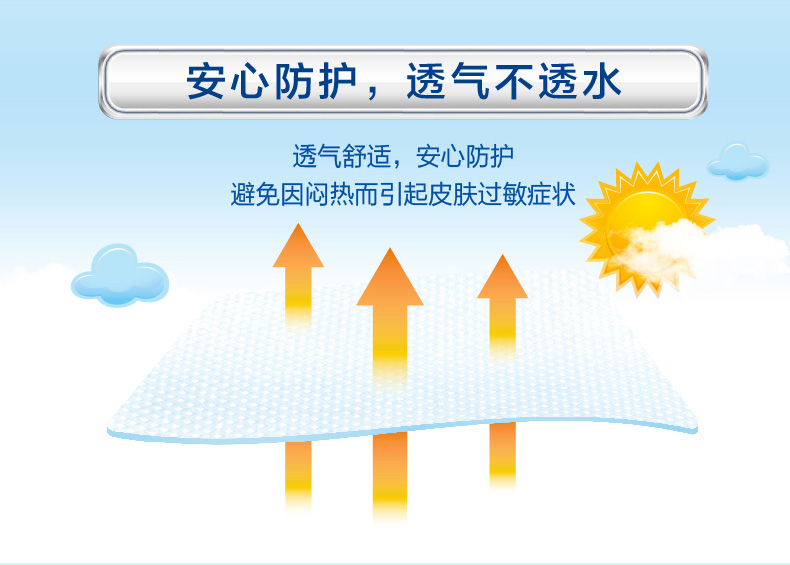 安心防护，透气不透水

透气舒适，安心防护
避免因闷热而引起皮肤过敏症状